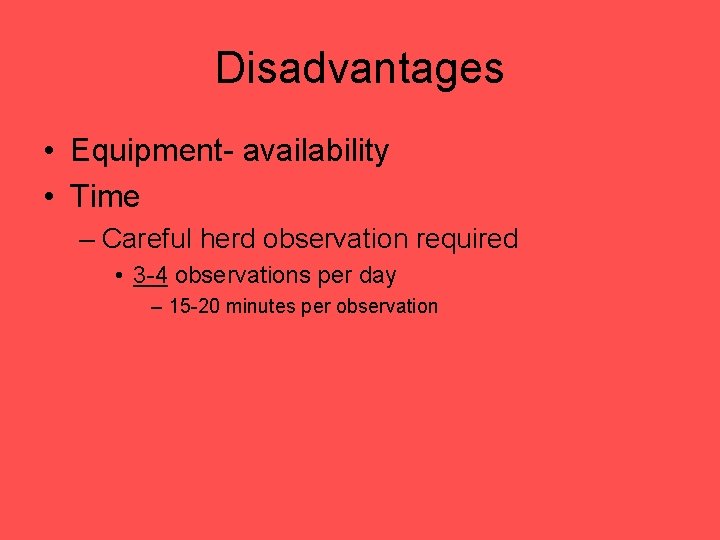 Disadvantages

• Equipment- availability
• Time
– Careful herd observation required
• 3-4 observations per day
– 15-20 minutes per observation